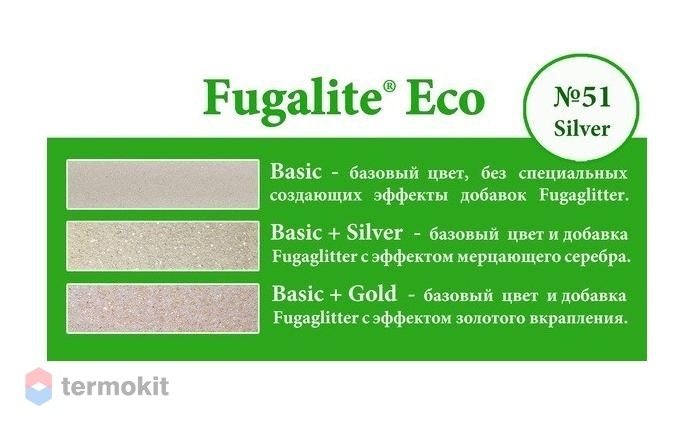 Fugalite® Eco

№51
Silver

Basic - базовый цвет, без специальных создающих эффекты добавок Fugaglitter.

Basic + Silver - базовый цвет и добавка Fugaglitter с эффектом мерцающего серебра.

Basic + Gold - базовый цвет и добавка Fugaglitter с эффектом золотого вкрапления.

termokit